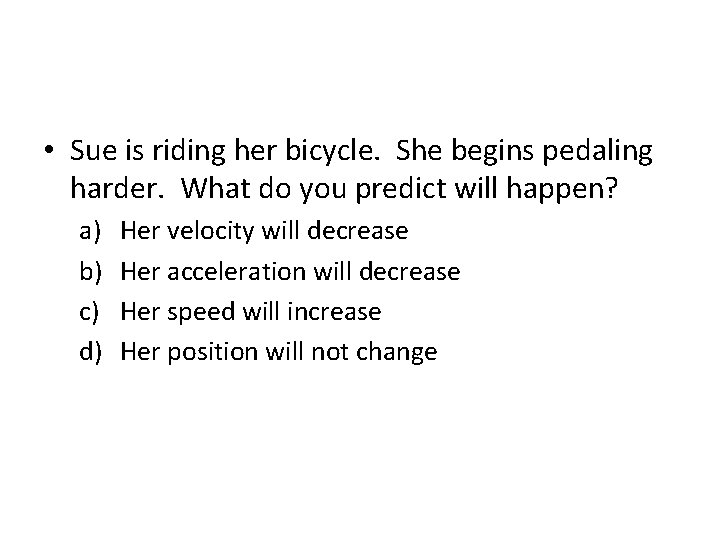 • Sue is riding her bicycle. She begins pedaling harder. What do you predict will happen?

a) Her velocity will decrease
b) Her acceleration will decrease
c) Her speed will increase
d) Her position will not change